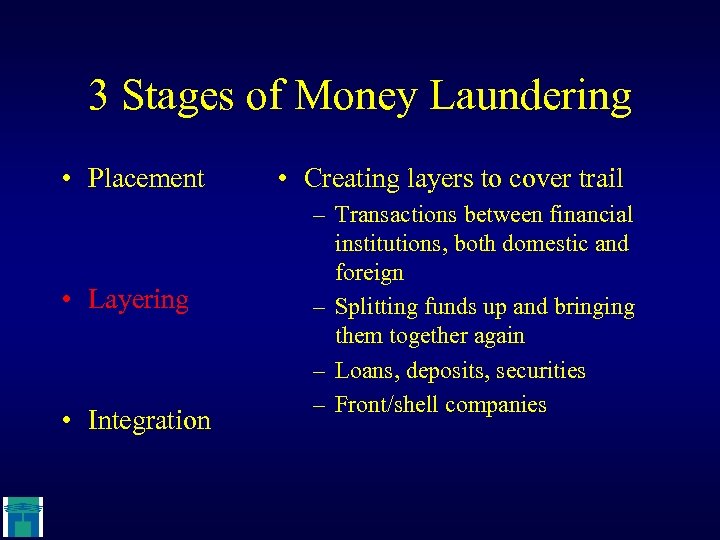 3 Stages of Money Laundering

• Placement

• Layering

• Integration

• Creating layers to cover trail
– Transactions between financial institutions, both domestic and foreign
– Splitting funds up and bringing them together again
– Loans, deposits, securities
– Front/shell companies